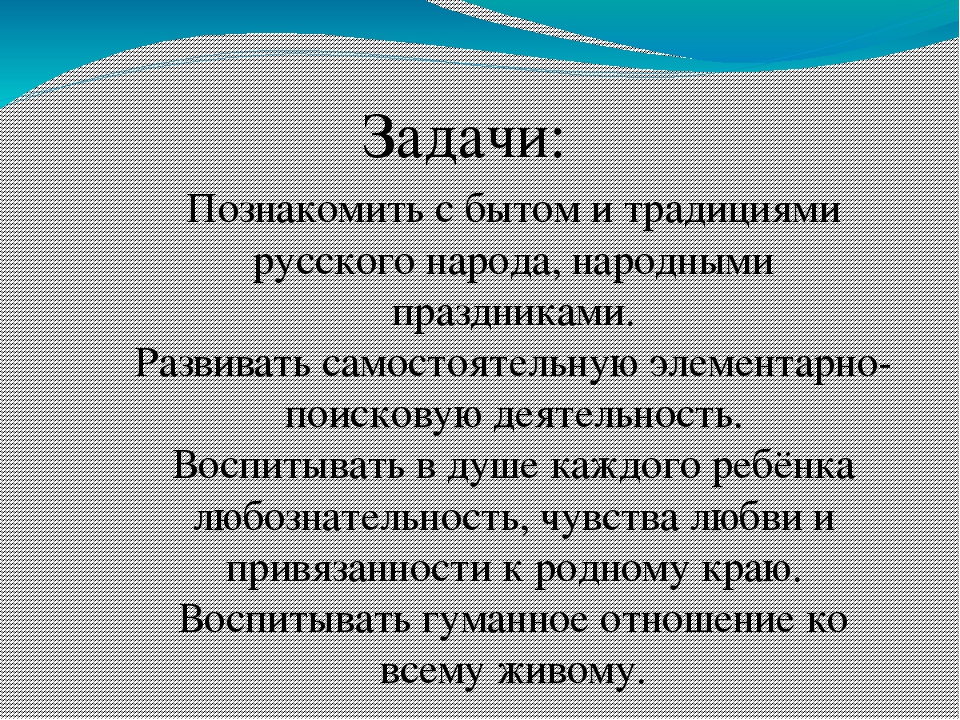 Задачи:

Познакомить с бытом и традициями русского народа, народными праздниками.
Развивать самостоятельную элементарно-поисковую деятельность.
Воспитывать в душе каждого ребёнка любознательность, чувства любви и привязанности к родному краю.
Воспитывать гуманное отношение ко всему живому.